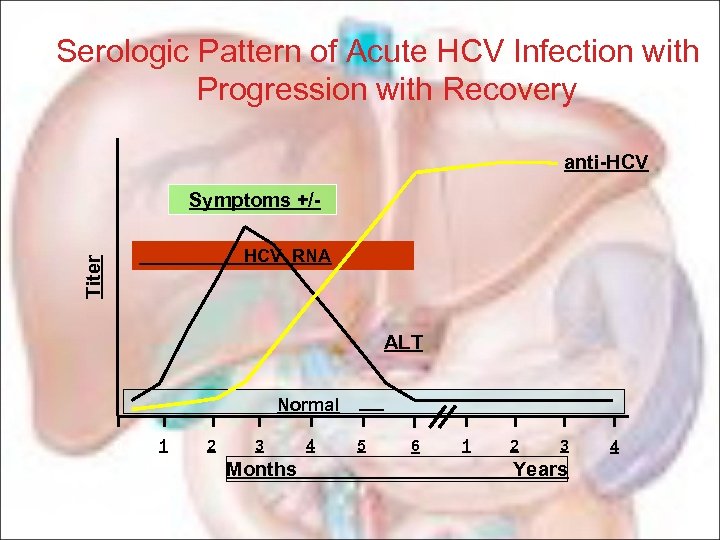 Serologic Pattern of Acute HCV Infection with Progression with Recovery

anti-HCV

Symptoms +/-

HCV RNA

Titer

ALT

Normal

1 2 3 4 5 6 1 2 3 4

Months Years